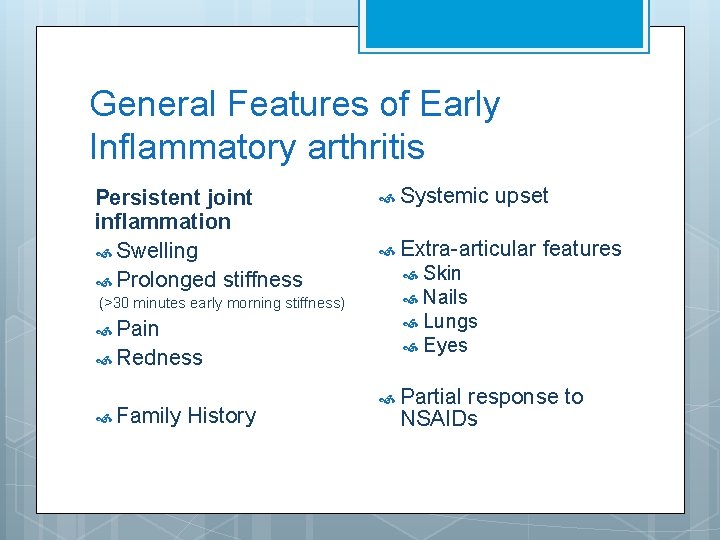 General Features of Early Inflammatory arthritis

Persistent joint inflammation
Swelling
Prolonged stiffness
(>30 minutes early morning stiffness)
Pain
Redness

Family History

Systemic upset

Extra-articular features
Skin
Nails
Lungs
Eyes

Partial response to NSAIDs